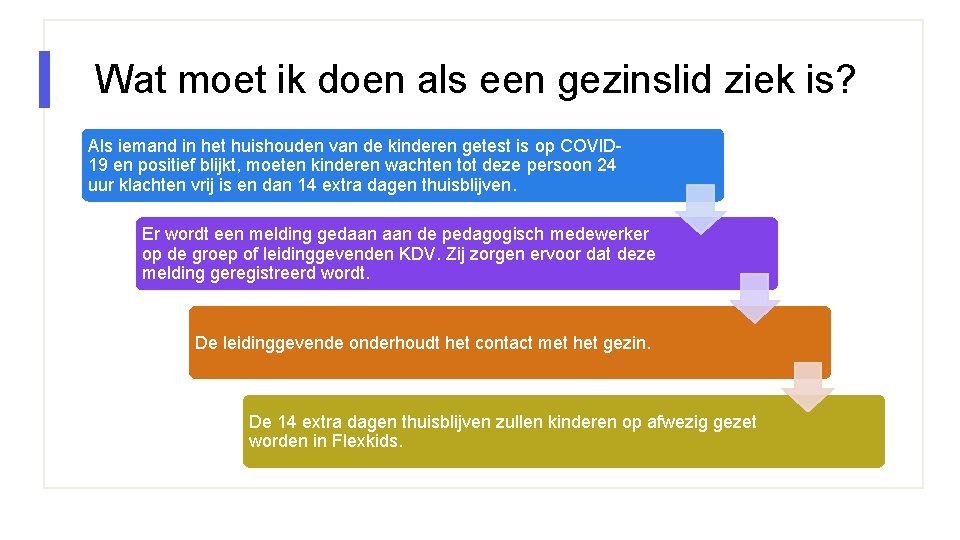 Wat moet ik doen als een gezinslid ziek is?

Als iemand in het huishouden van de kinderen getest is op COVID-19 en positief blijkt, moeten kinderen wachten tot deze persoon 24 uur klachten vrij is en dan 14 extra dagen thuisblijven.

Er wordt een melding gedaan aan de pedagogisch medewerker op de groep of leidinggevenden KDV. Zij zorgen ervoor dat deze melding geregistreerd wordt.

De leidinggevende onderhoudt het contact met het gezin.

De 14 extra dagen thuisblijven zullen kinderen op afwezig gezet worden in Flexkids.